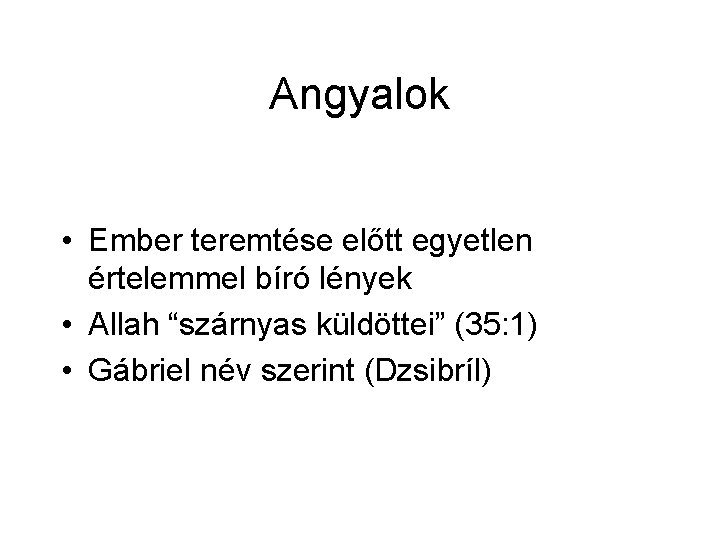 Angyalok

• Ember teremtése előtt egyetlen értelemmel bíró lények
• Allah “szárnyas küldöttei” (35:1)
• Gábriel név szerint (Dzsibríl)